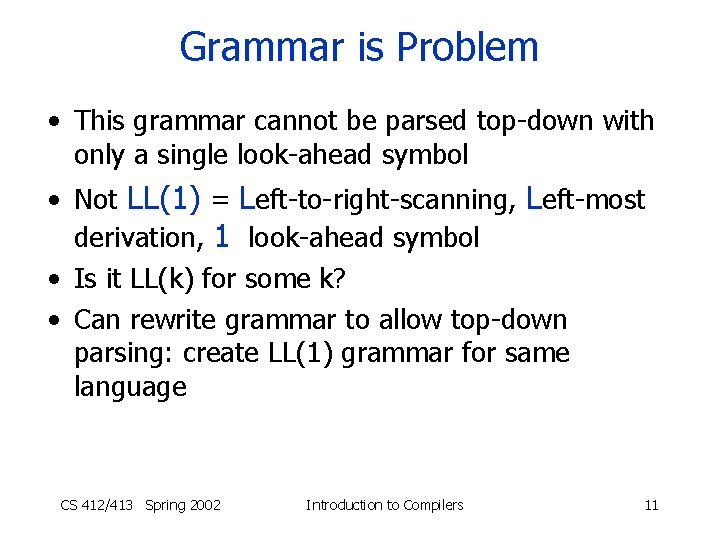 Grammar is Problem

• This grammar cannot be parsed top-down with only a single look-ahead symbol

• Not LL(1) = Left-to-right-scanning, Left-most derivation, 1 look-ahead symbol

• Is it LL(k) for some k?

• Can rewrite grammar to allow top-down parsing: create LL(1) grammar for same language

CS 412/413 Spring 2002 Introduction to Compilers 11